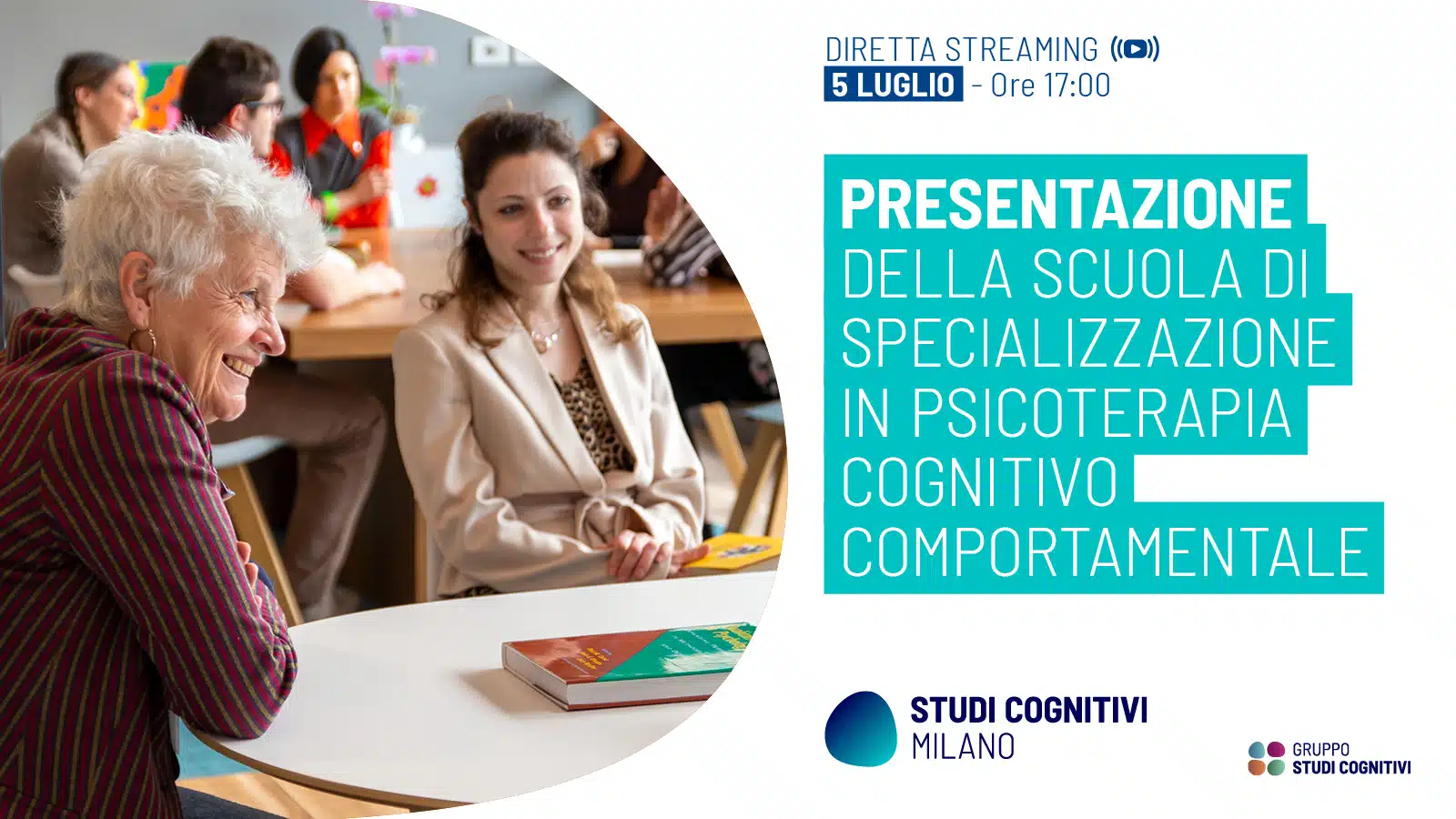 DIRETTA STREAMING
5 LUGLIO - Ore 17:00

PRESENTAZIONE
DELLA SCUOLA DI SPECIALIZZAZIONE IN PSICOTERAPIA COGNITIVO COMPORTAMENTALE

STUDI COGNITIVI
MILANO

GRUPPO
STUDI COGNITIVI